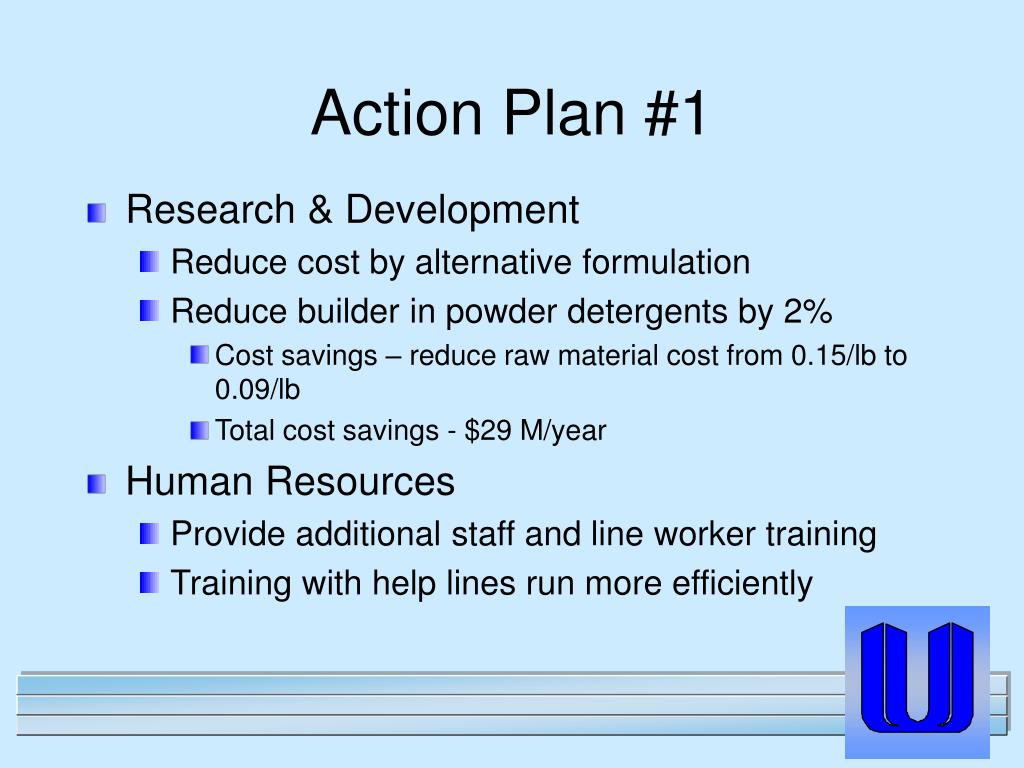 Action Plan #1

Research & Development

Reduce cost by alternative formulation

Reduce builder in powder detergents by 2%

Cost savings – reduce raw material cost from 0.15/lb to 0.09/lb

Total cost savings - \$29 M/year

Human Resources

Provide additional staff and line worker training

Training with help lines run more efficiently

U